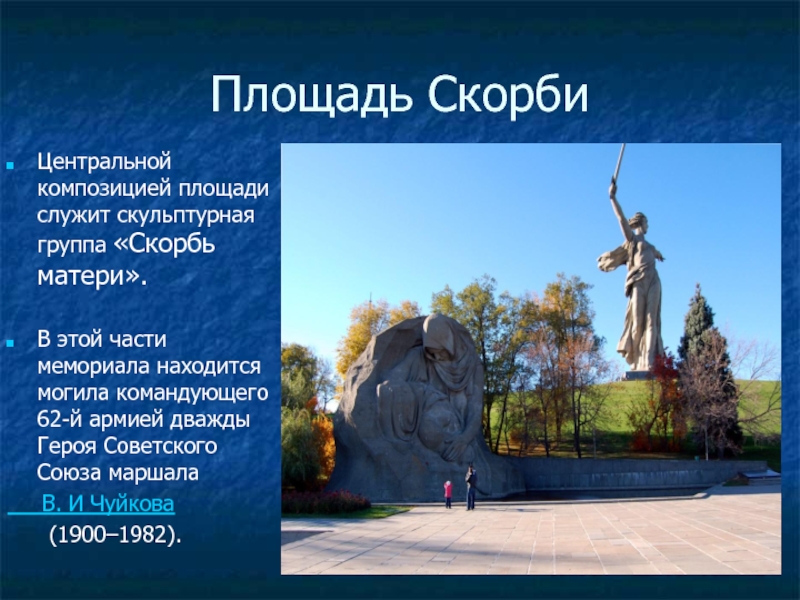 Площадь Скорби

Центральной композицией площади служит скульптурная группа «Скорбь матери».

В этой части мемориала находится могила командующего 62-й армией дважды Героя Советского Союза маршала В. И Чуйкова (1900–1982).